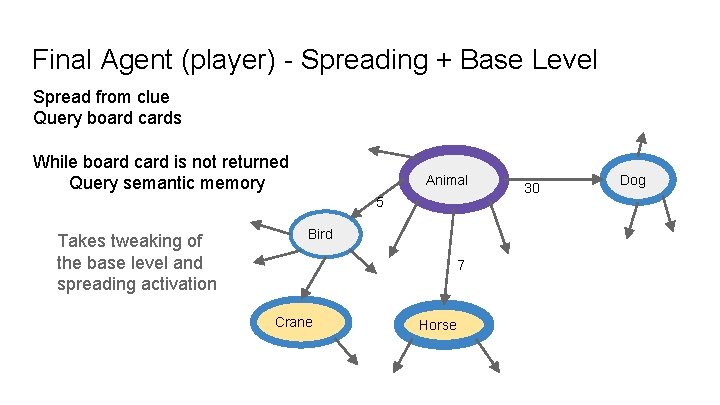 Final Agent (player) - Spreading + Base Level

Spread from clue
Query board cards

While board card is not returned
Query semantic memory

Takes tweaking of the base level and spreading activation

Animal
30
Dog
5
Bird
7
Crane
Horse